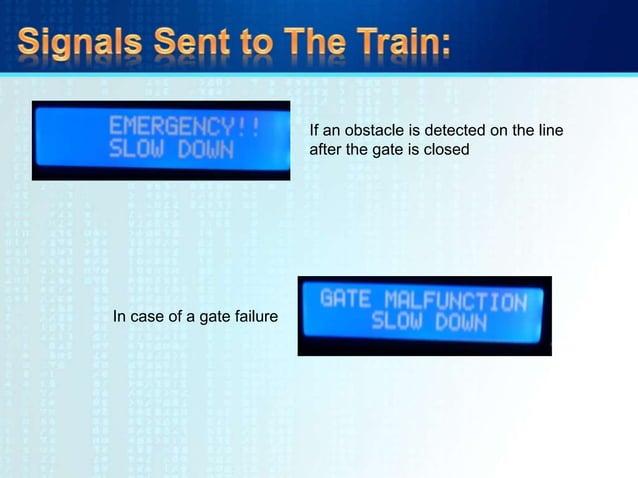 Signals Sent to The Train:

EMERGENCY!!
SLOW DOWN

If an obstacle is detected on the line after the gate is closed

In case of a gate failure

GATE MALFUNCTION
SLOW DOWN